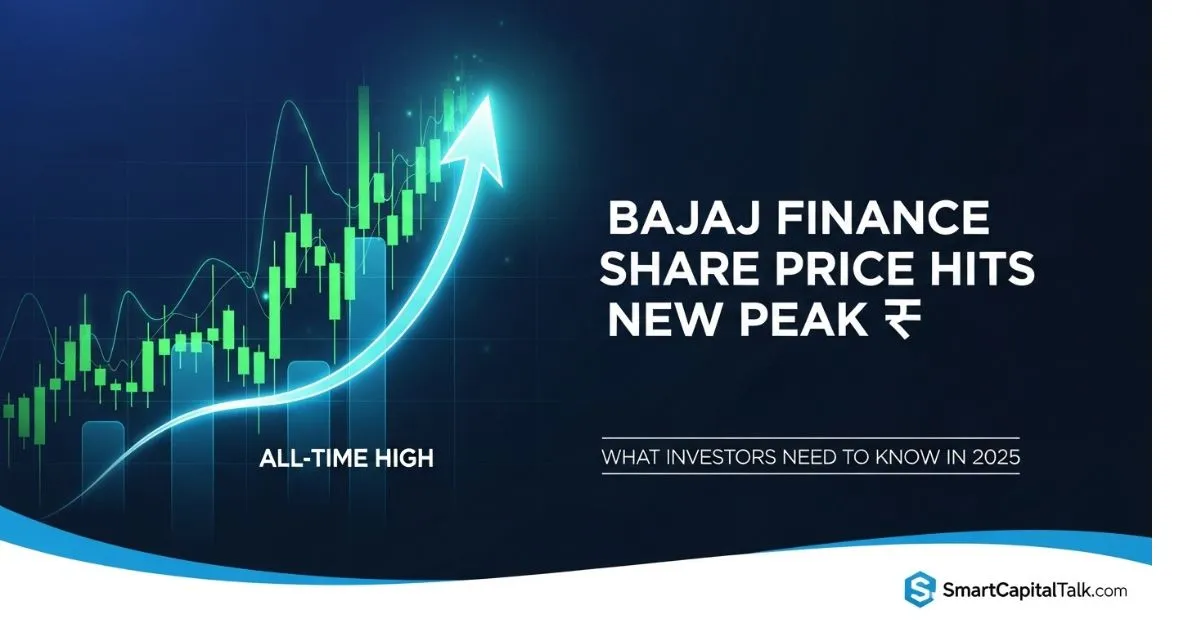 BAJAJ FINANCE SHARE PRICE HITS NEW PEAK ₹

ALL-TIME HIGH

WHAT INVESTORS NEED TO KNOW IN 2025

SmartCapitalTalk.com